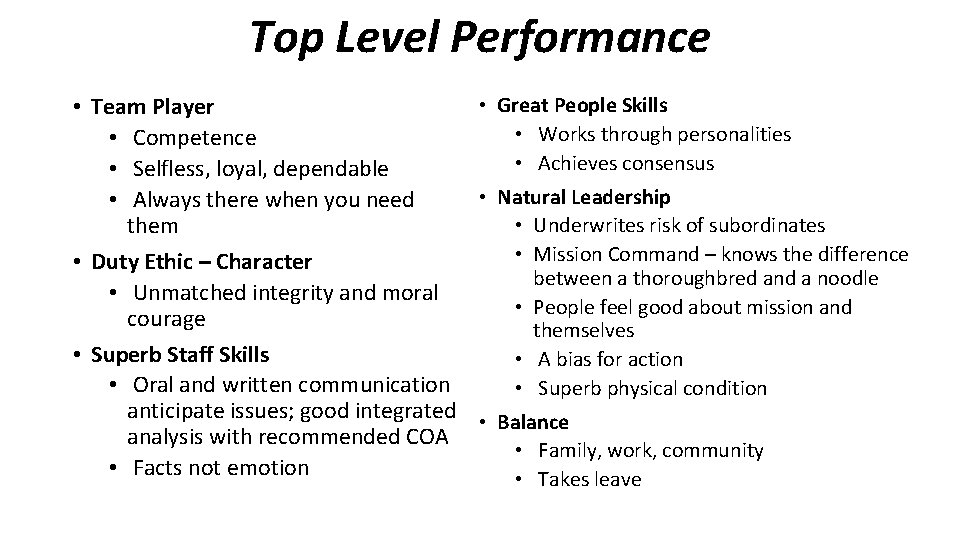 Top Level Performance

• Team Player
  • Competence
  • Selfless, loyal, dependable
  • Always there when you need them
• Duty Ethic – Character
  • Unmatched integrity and moral courage
• Superb Staff Skills
  • Oral and written communication anticipate issues; good integrated analysis with recommended COA
  • Facts not emotion

• Great People Skills
  • Works through personalities
  • Achieves consensus
• Natural Leadership
  • Underwrites risk of subordinates
  • Mission Command – knows the difference between a thoroughbred and a noodle
  • People feel good about mission and themselves
  • A bias for action
  • Superb physical condition
• Balance
  • Family, work, community
  • Takes leave